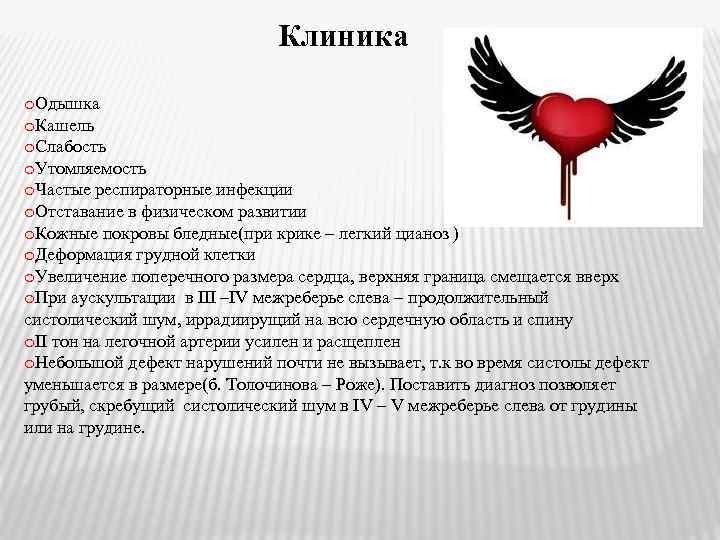 Клиника

oОдышка
oКашель
oСлабость
oУтомляемость
oЧастые респираторные инфекции
oОтставание в физическом развитии
oКожные покровы бледные(при крике – легкий цианоз )
oДеформация грудной клетки
oУвеличение поперечного размера сердца, верхняя граница смещается вверх
oПри аускультации в III –IV межреберье слева – продолжительный систолический шум, иррадиирущий на всю сердечную область и спину
oII тон на легочной артерии усилен и расщеплен
oНебольшой дефект нарушений почти не вызывает, т.к во время систолы дефект уменьшается в размере(б. Толочинова – Роже). Поставить диагноз позволяет грубый, скребущий систолический шум в IV – V межреберье слева от грудины или на грудине.